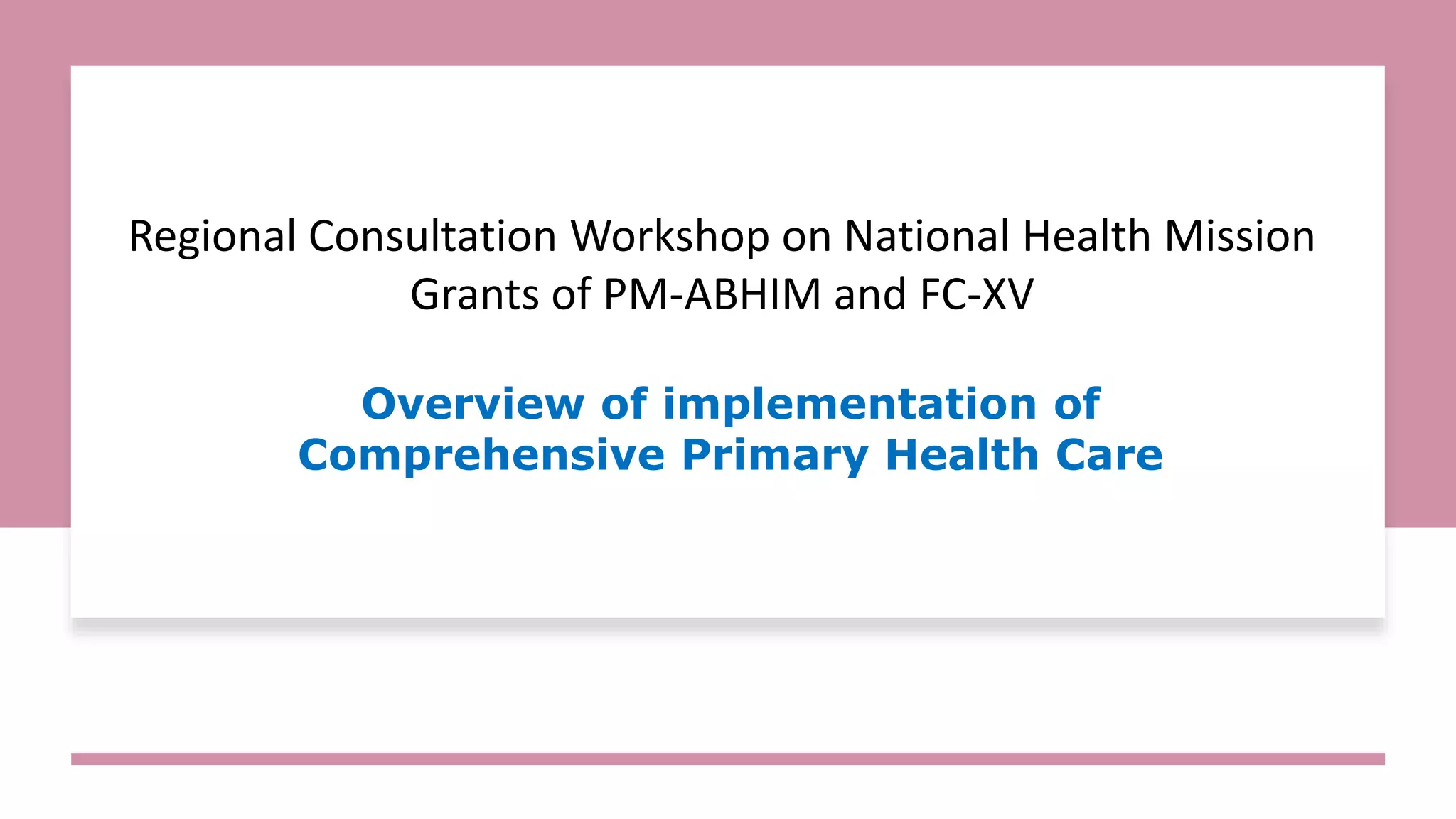 Regional Consultation Workshop on National Health Mission Grants of PM-ABHIM and FC-XV

Overview of implementation of Comprehensive Primary Health Care